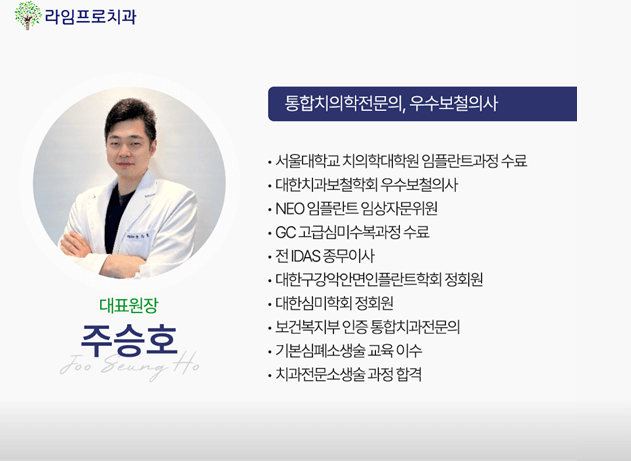 라임프로치과

통합치의학전문의, 우수보철의사

• 서울대학교 치의학대학원 임플란트과정 수료
• 대한치과보철학회 우수보철의사
• NEO 임플란트 임상자문위원
• GC 고급심미수복과정 수료
• 전 IDAS 종무이사
• 대한구강악안면인플란트학회 정회원
• 대한심미학회 정회원
• 보건복지부 인증 통합치과전문의
• 기본심폐소생술 교육 이수
• 치과전문소생술 과정 합격

대표원장
주승호
Joo Seung Ho